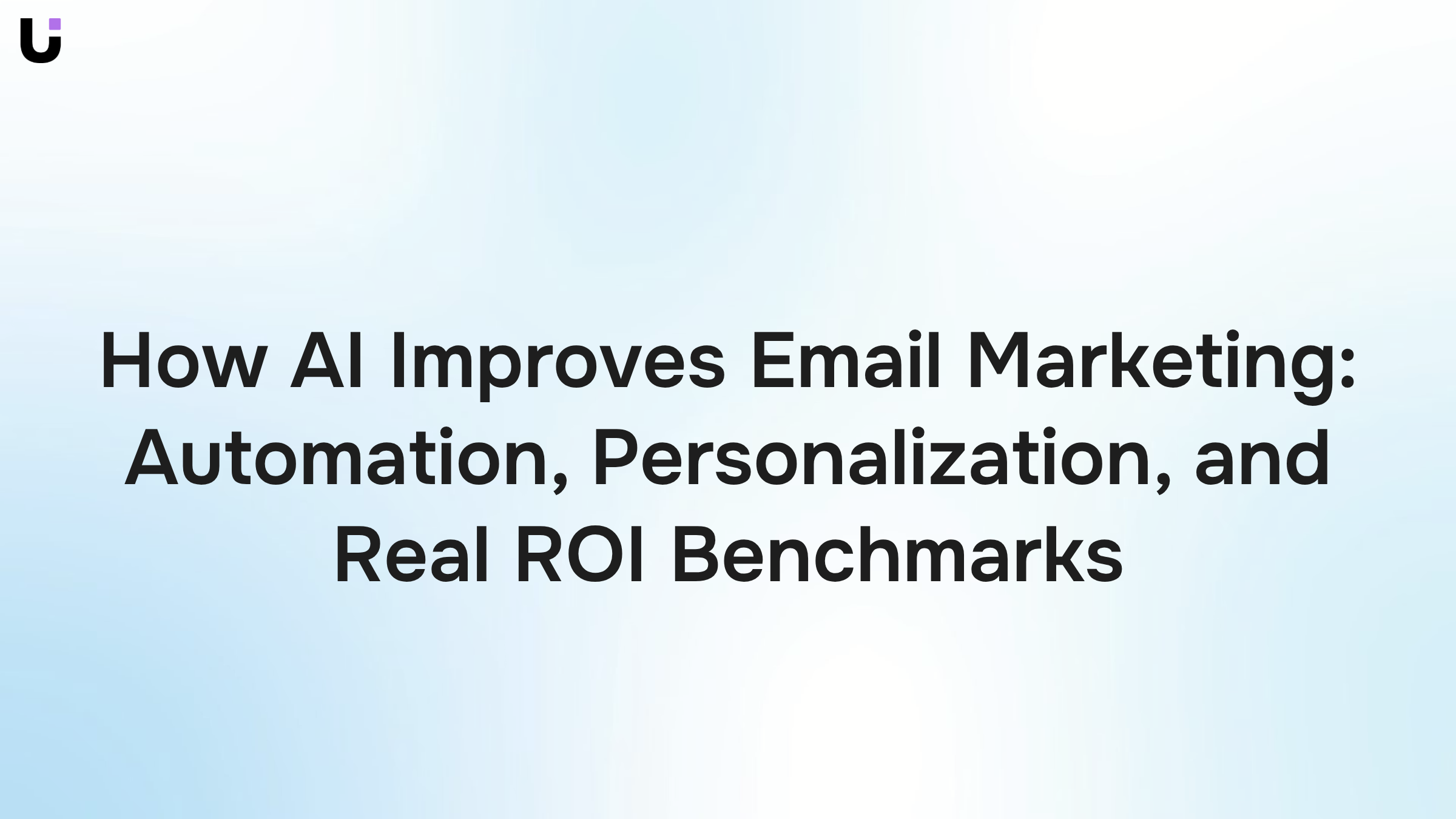 How AI Improves Email Marketing: Automation, Personalization, and Real ROI Benchmarks